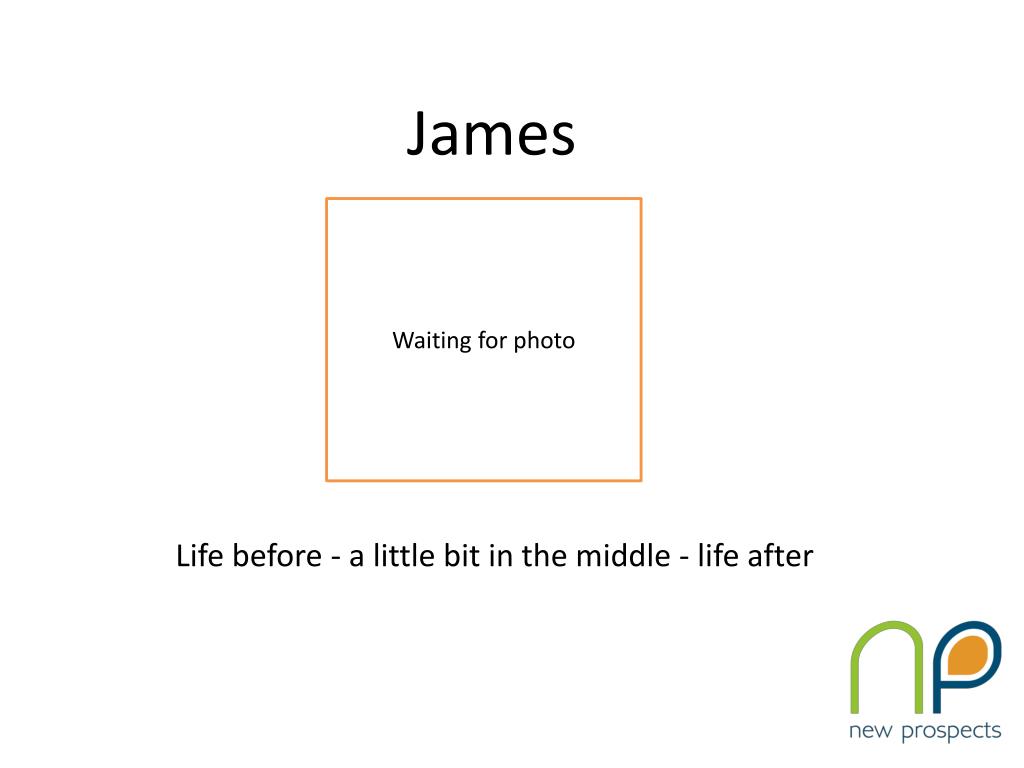 James

Waiting for photo

Life before - a little bit in the middle - life after

np
new prospects